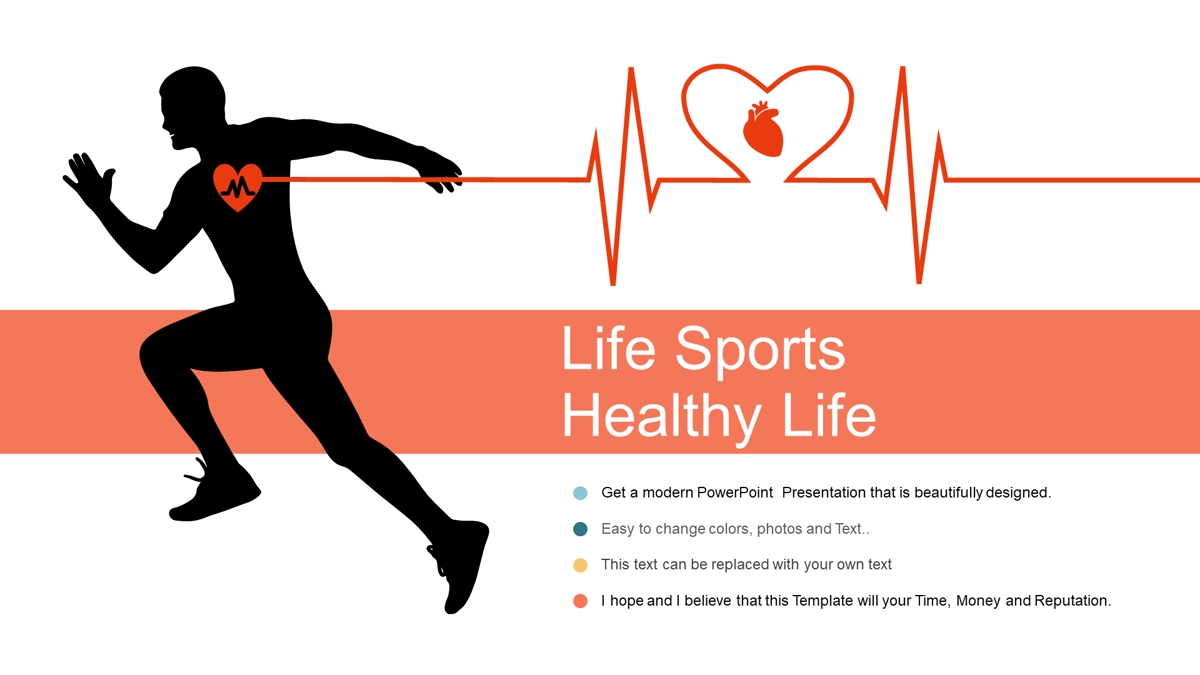 Life Sports
Healthy Life

Get a modern PowerPoint Presentation that is beautifully designed.

Easy to change colors, photos and Text..

This text can be replaced with your own text

I hope and I believe that this Template will your Time, Money and Reputation.